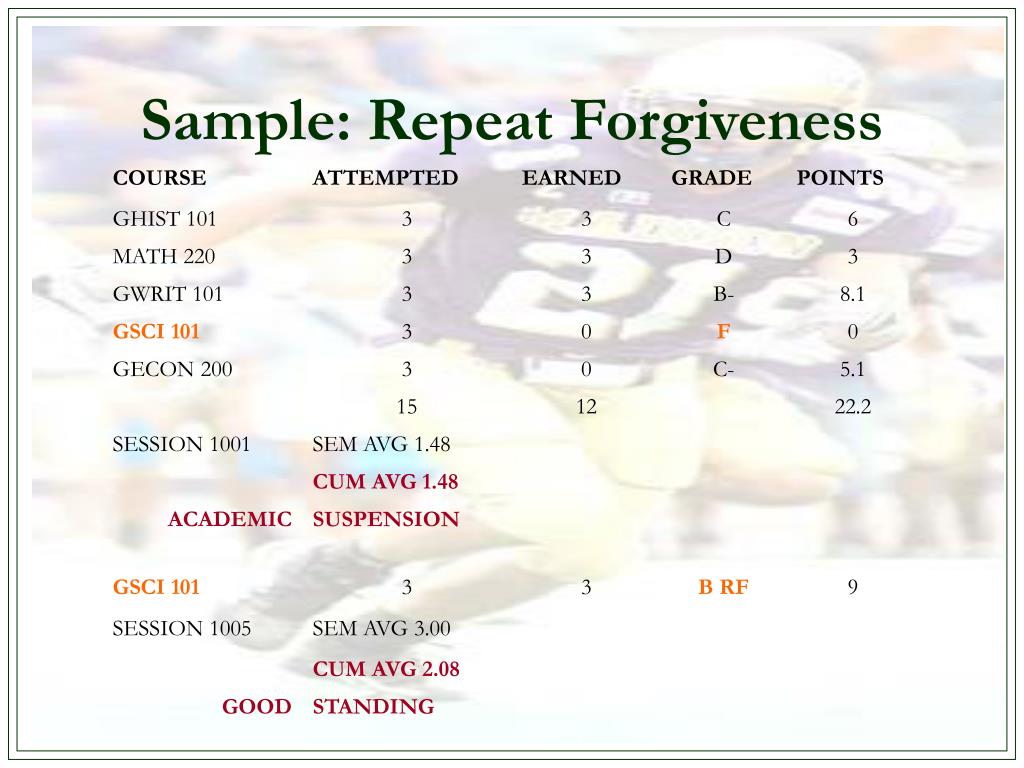 Sample: Repeat Forgiveness

| COURSE | ATTEMPTED | EARNED | GRADE | POINTS |
|---|---|---|---|---|
| GHIST 101 | 3 | 3 | C | 6 |
| MATH 220 | 3 | 3 | D | 3 |
| GWRIT 101 | 3 | 3 | B- | 8.1 |
| GSCI 101 | 3 | 0 | F | 0 |
| GECON 200 | 3 | 0 | C- | 5.1 |
| | 15 | 12 | | 22.2 |
| SESSION 1001 | SEM AVG 1.48 | | | |
| | CUM AVG 1.48 | | | |
| ACADEMIC | SUSPENSION | | | |
| GSCI 101 | 3 | 3 | B RF | 9 |
| SESSION 1005 | SEM AVG 3.00 | | | |
| | CUM AVG 2.08 | | | |
| GOOD | STANDING | | | |